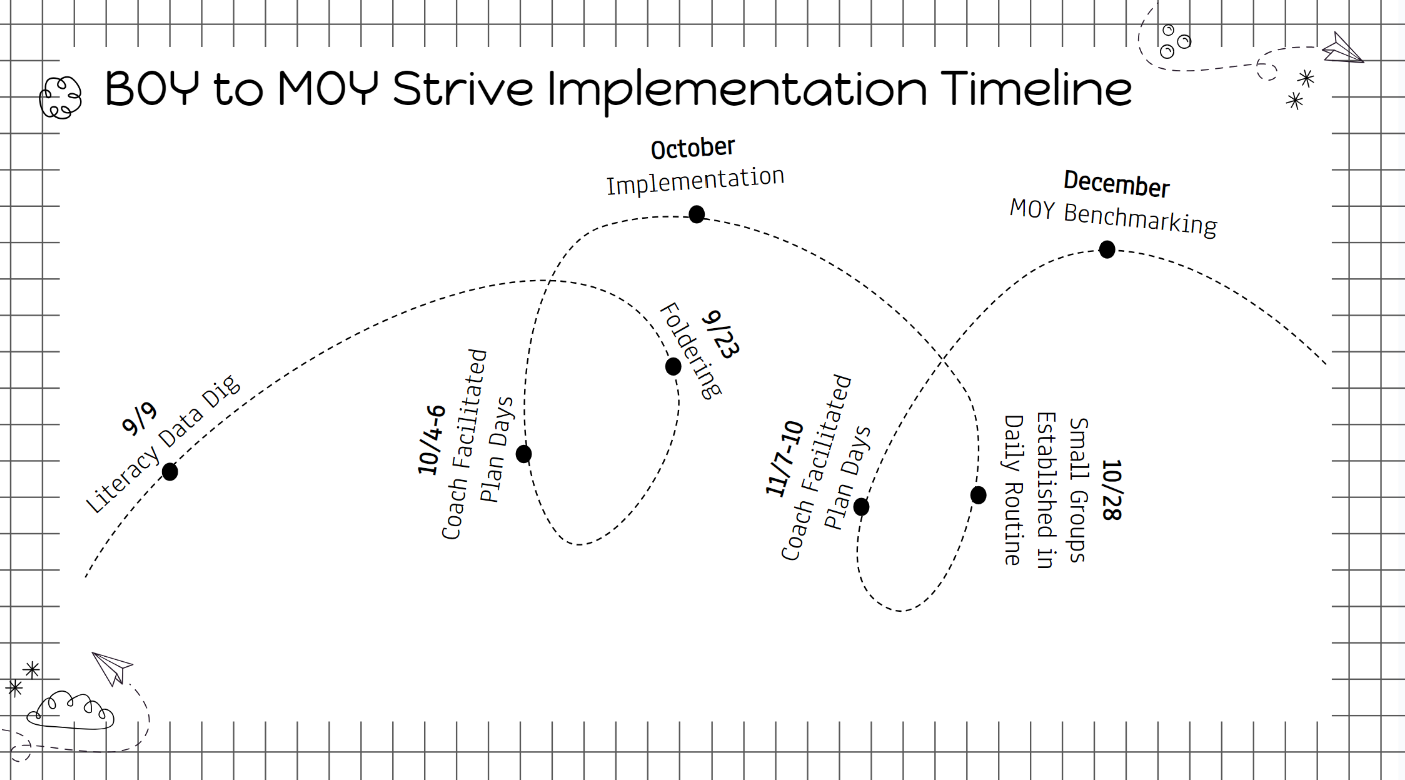 BOY to MOY Strive Implementation Timeline

9/9
Literacy Data Dig

10/4-6
Coach Facilitated Plan Days

9/23
Foldering

October
Implementation

11/7-10
Coach Facilitated Plan Days

10/28
Small Groups Established in Daily Routine

December
MOY Benchmarking